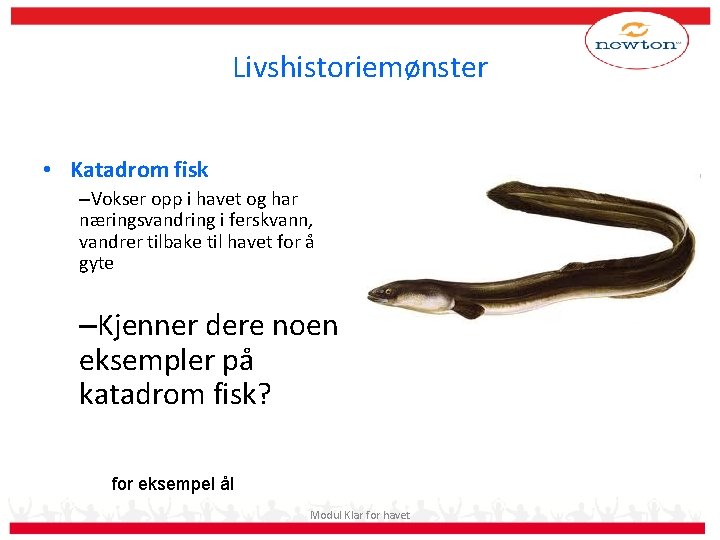 newton

Livshistoriemønster

• Katadrom fisk

–Vokser opp i havet og har næringsvandring i ferskvann, vandrer tilbake til havet for å gyte

–Kjenner dere noen eksempler på katadrom fisk?

for eksempel ål

Modul Klar for havet